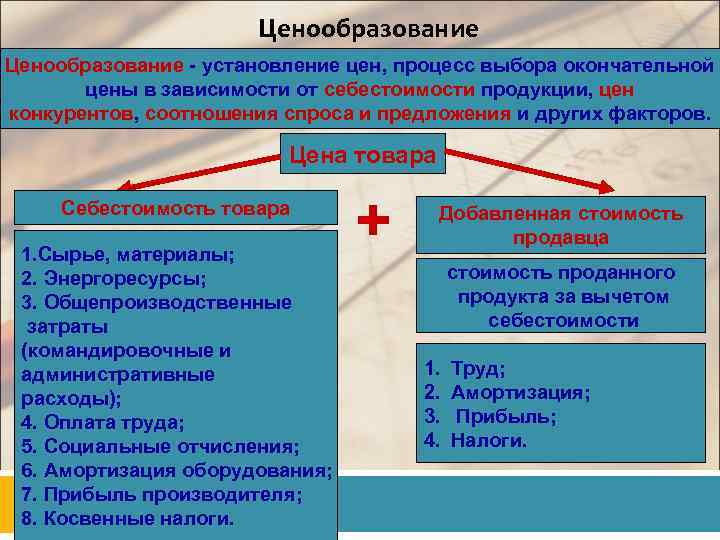 Ценообразование

Ценообразование - установление цен, процесс выбора окончательной цены в зависимости от себестоимости продукции, цен конкурентов, соотношения спроса и предложения и других факторов.

Цена товара

Себестоимость товара

+

Добавленная стоимость продавца

1.Сырье, материалы;
2. Энергоресурсы;
3. Общепроизводственные затраты (командировочные и административные расходы);
4. Оплата труда;
5. Социальные отчисления;
6. Амортизация оборудования;
7. Прибыль производителя;
8. Косвенные налоги.

стоимость проданного продукта за вычетом себестоимости

1. Труд;
2. Амортизация;
3. Прибыль;
4. Налоги.